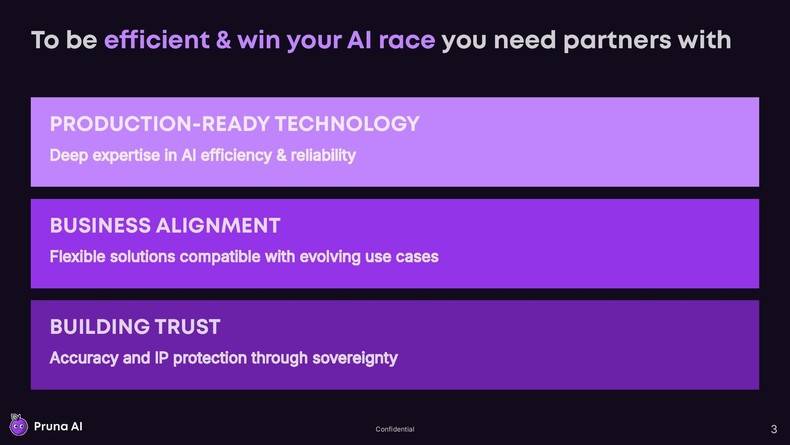 To be efficient & win your AI race you need partners with

PRODUCTION-READY TECHNOLOGY
Deep expertise in AI efficiency & reliability

BUSINESS ALIGNMENT
Flexible solutions compatible with evolving use cases

BUILDING TRUST
Accuracy and IP protection through sovereignty

Pruna AI

Confidential

3